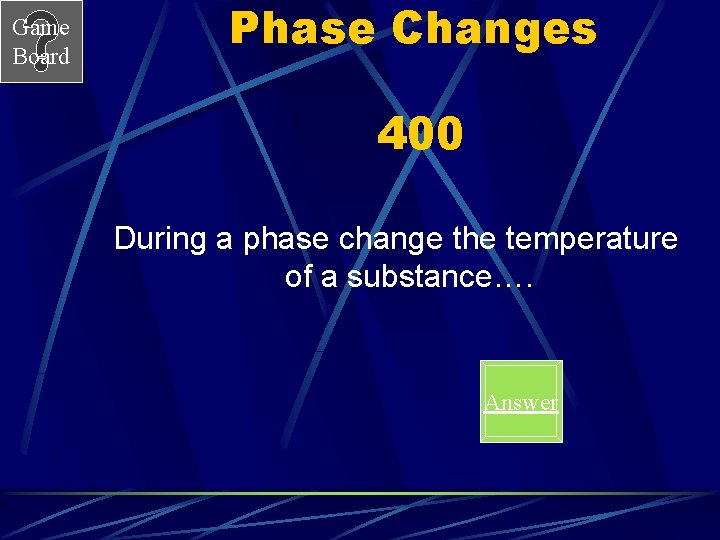 Game Board

Phase Changes

400

During a phase change the temperature of a substance….

Answer